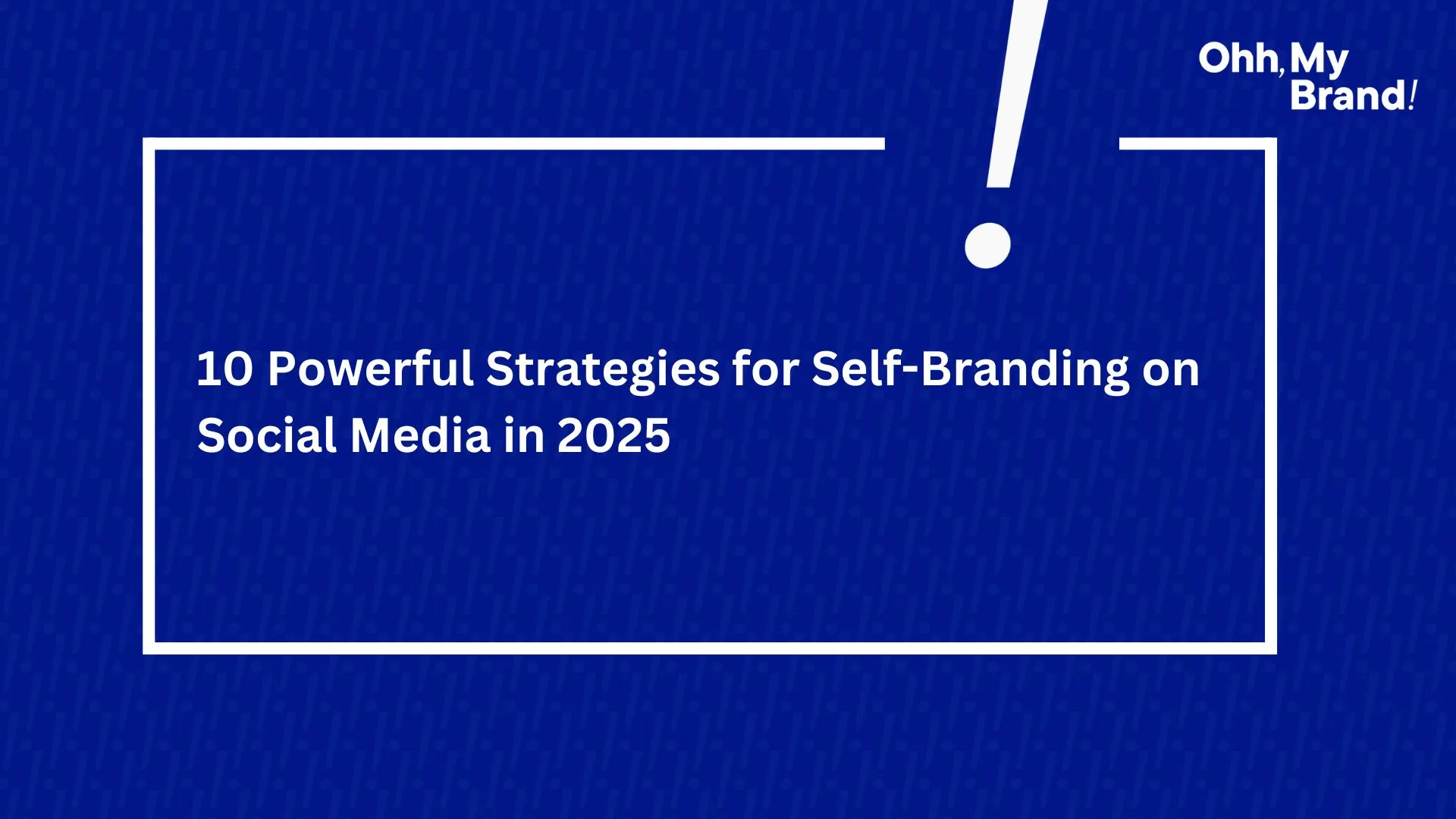 Ohh, My Brand!

10 Powerful Strategies for Self-Branding on Social Media in 2025